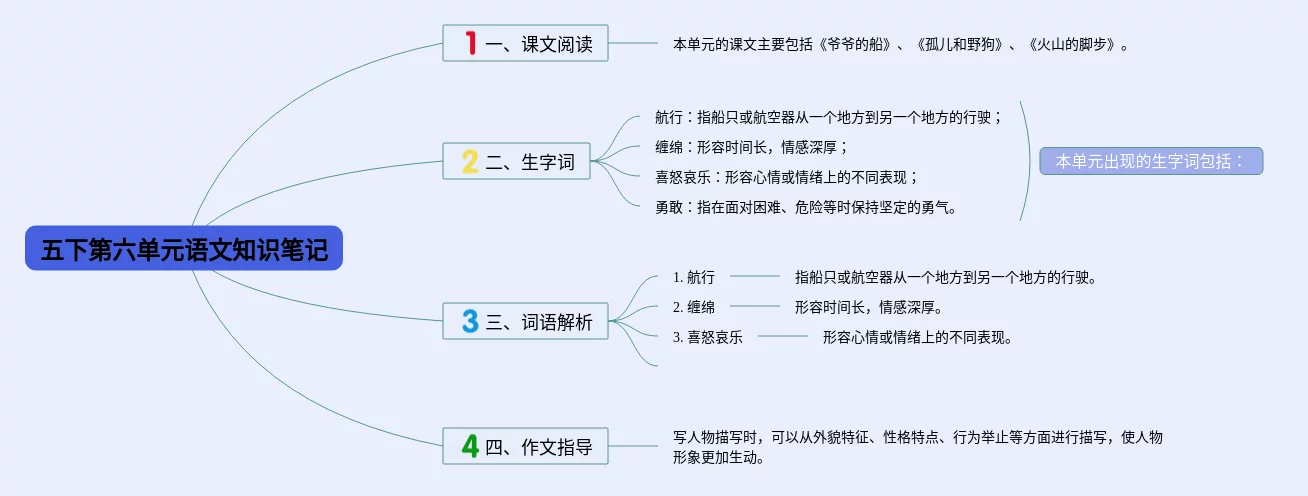 五下第六单元语文知识笔记

1 一、课文阅读

本单元的课文主要包括《爷爷的船》、《孤儿和野狗》、《火山的脚步》。

2 二、生字词

航行：指船只或航空器从一个地方到另一个地方的行驶；
缠绵：形容时间长，情感深厚；
喜怒哀乐：形容心情或情绪上的不同表现；
勇敢：指在面对困难、危险等时保持坚定的勇气。

本单元出现的生字词包括：

3 三、词语解析

1. 航行 指船只或航空器从一个地方到另一个地方的行驶。
2. 缠绵 形容时间长，情感深厚。
3. 喜怒哀乐 形容心情或情绪上的不同表现。

4 四、作文指导

写人物描写时，可以从外貌特征、性格特点、行为举止等方面进行描写，使人物形象更加生动。